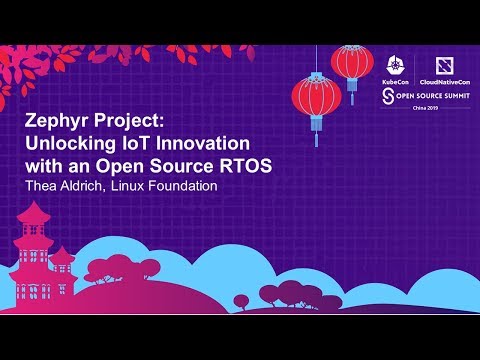 KubeCon CloudNativeCon
OPEN SOURCE SUMMIT
China 2019

Zephyr Project: Unlocking IoT Innovation with an Open Source RTOS
Thea Aldrich, Linux Foundation